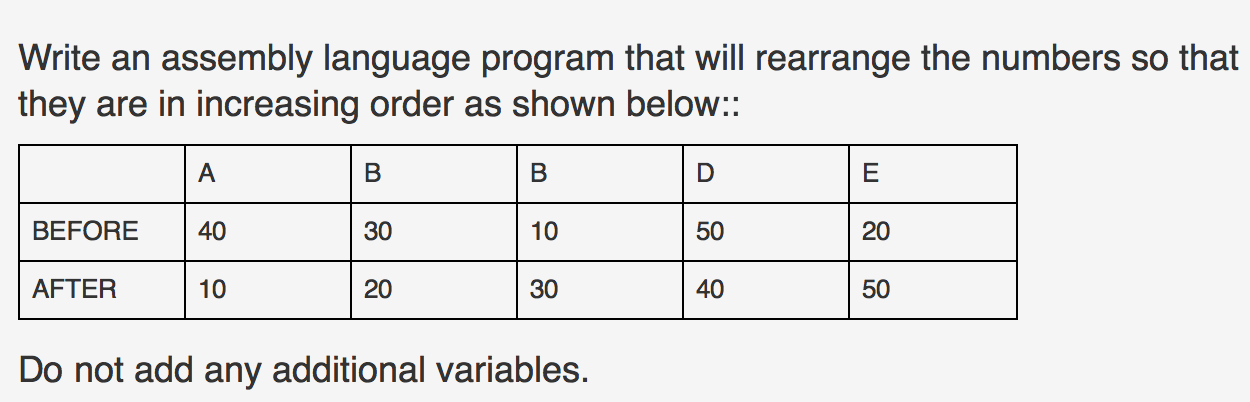 Write an assembly language program that will rearrange the numbers so that they are in increasing order as shown below::

| | A | B | B | D | E |
|---|---|---|---|---|---|
| BEFORE | 40 | 30 | 10 | 50 | 20 |
| AFTER | 10 | 20 | 30 | 40 | 50 |

Do not add any additional variables.